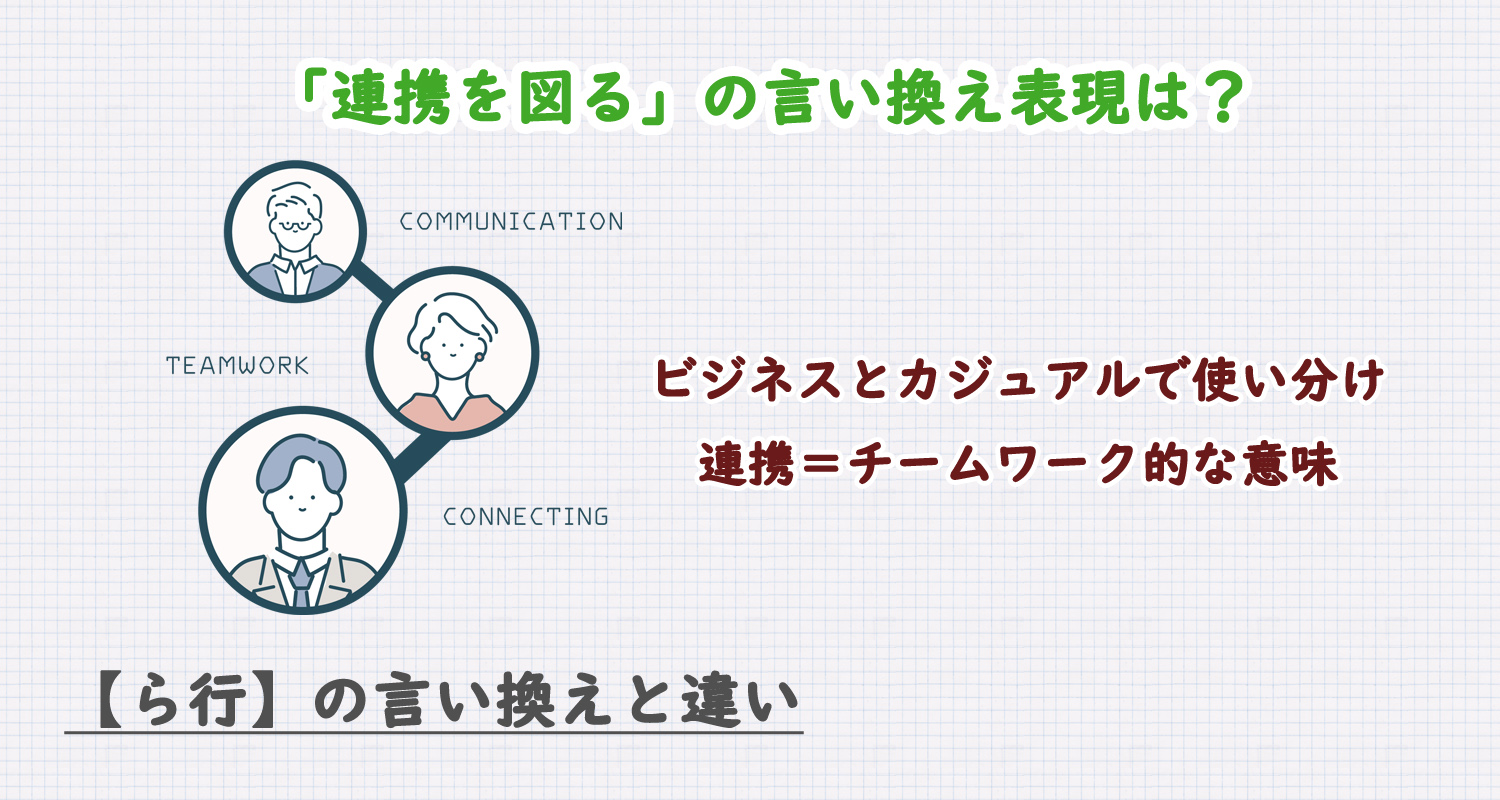 「連携を図る」の言い換え表現は？

COMMUNICATION

TEAMWORK

CONNECTING

ビジネスとカジュアルで使い分け

連携＝チームワーク的な意味

【ら行】の言い換えと違い